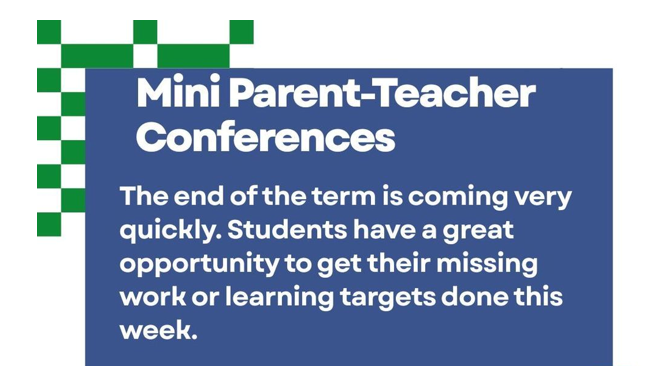 Mini Parent-Teacher Conferences

The end of the term is coming very quickly. Students have a great opportunity to get their missing work or learning targets done this week.